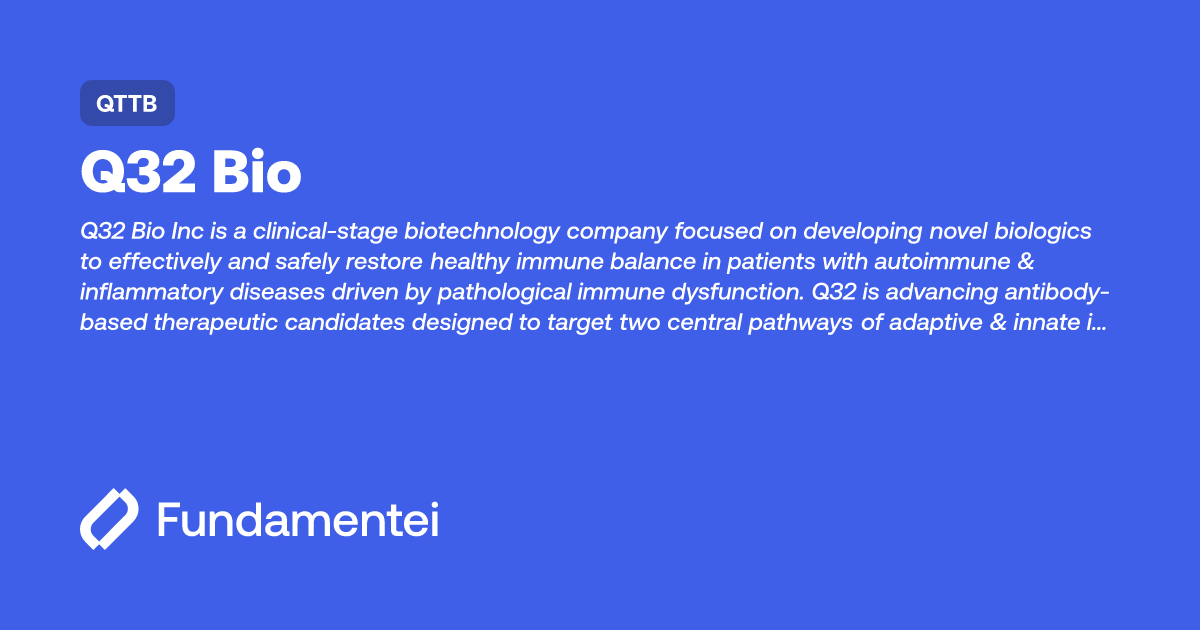 QTTB

Q32 Bio

Q32 Bio Inc is a clinical-stage biotechnology company focused on developing novel biologics to effectively and safely restore healthy immune balance in patients with autoimmune & inflammatory diseases driven by pathological immune dysfunction. Q32 is advancing antibody-based therapeutic candidates designed to target two central pathways of adaptive & innate i...

Fundamentei